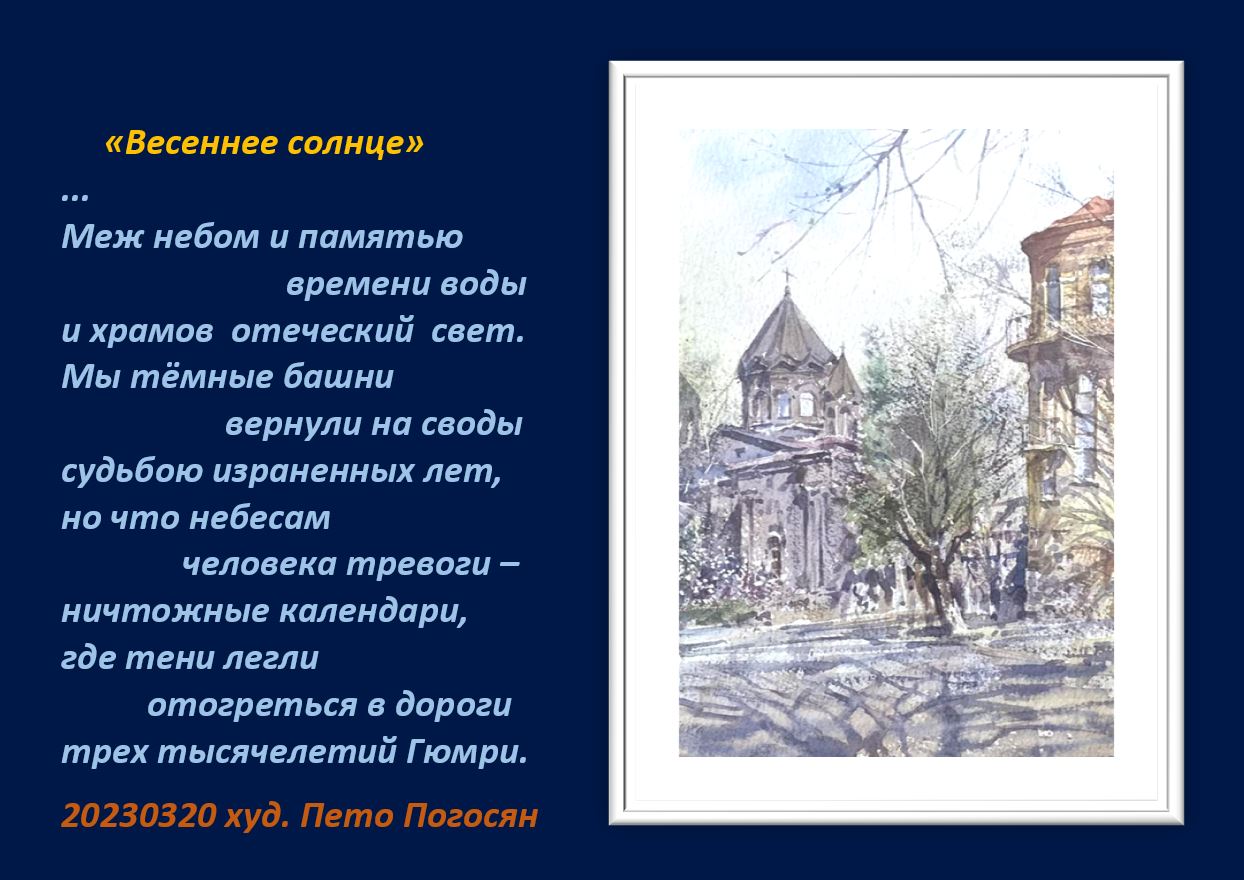 «Весеннее солнце»
...
Меж небом и памятью
времени воды
и храмов отеческий свет.
Мы тёмные башни
вернули на своды
судьбою израненных лет,
но что небесам
человека тревоги –
ничтожные календари,
где тени легли
отогреться в дороги
трех тысячелетий Гюмри.

20230320 худ. Пето Погосян